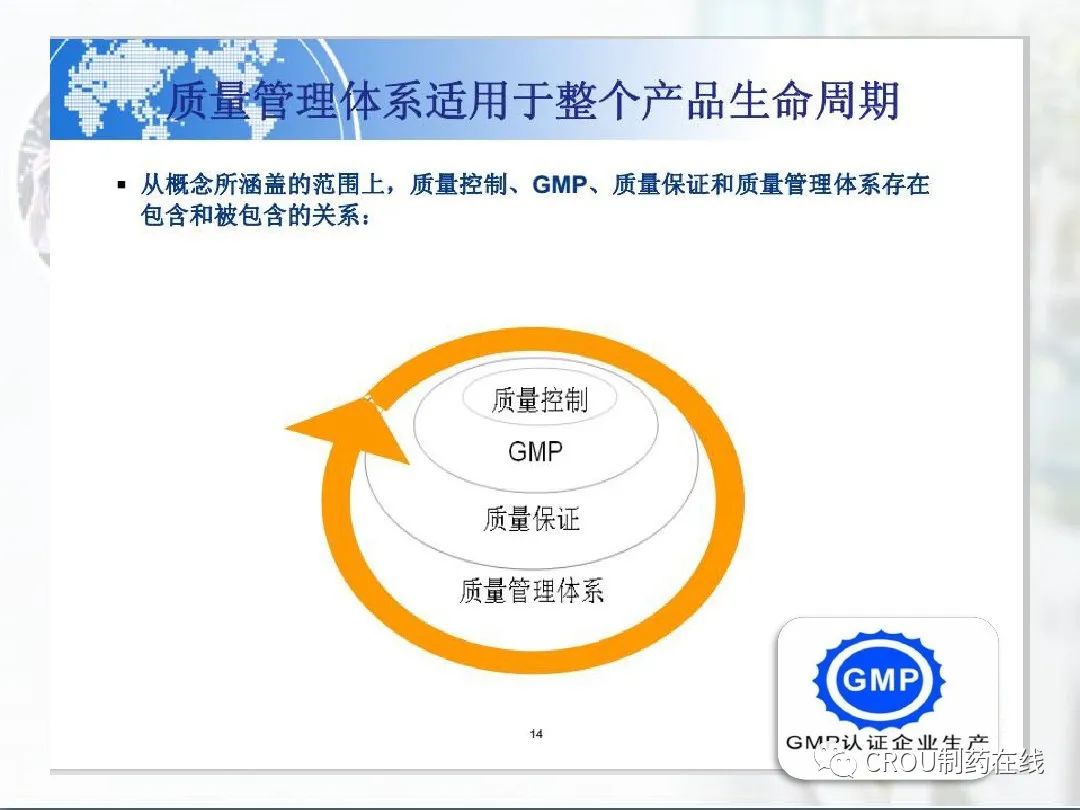 质量管理体系适用于整个产品生命周期

▪ 从概念所涵盖的范围上，质量控制、GMP、质量保证和质量管理体系存在包含和被包含的关系：

质量控制

GMP

质量保证

质量管理体系

14

GMP

GMP认证企业生产

CROU制药在线